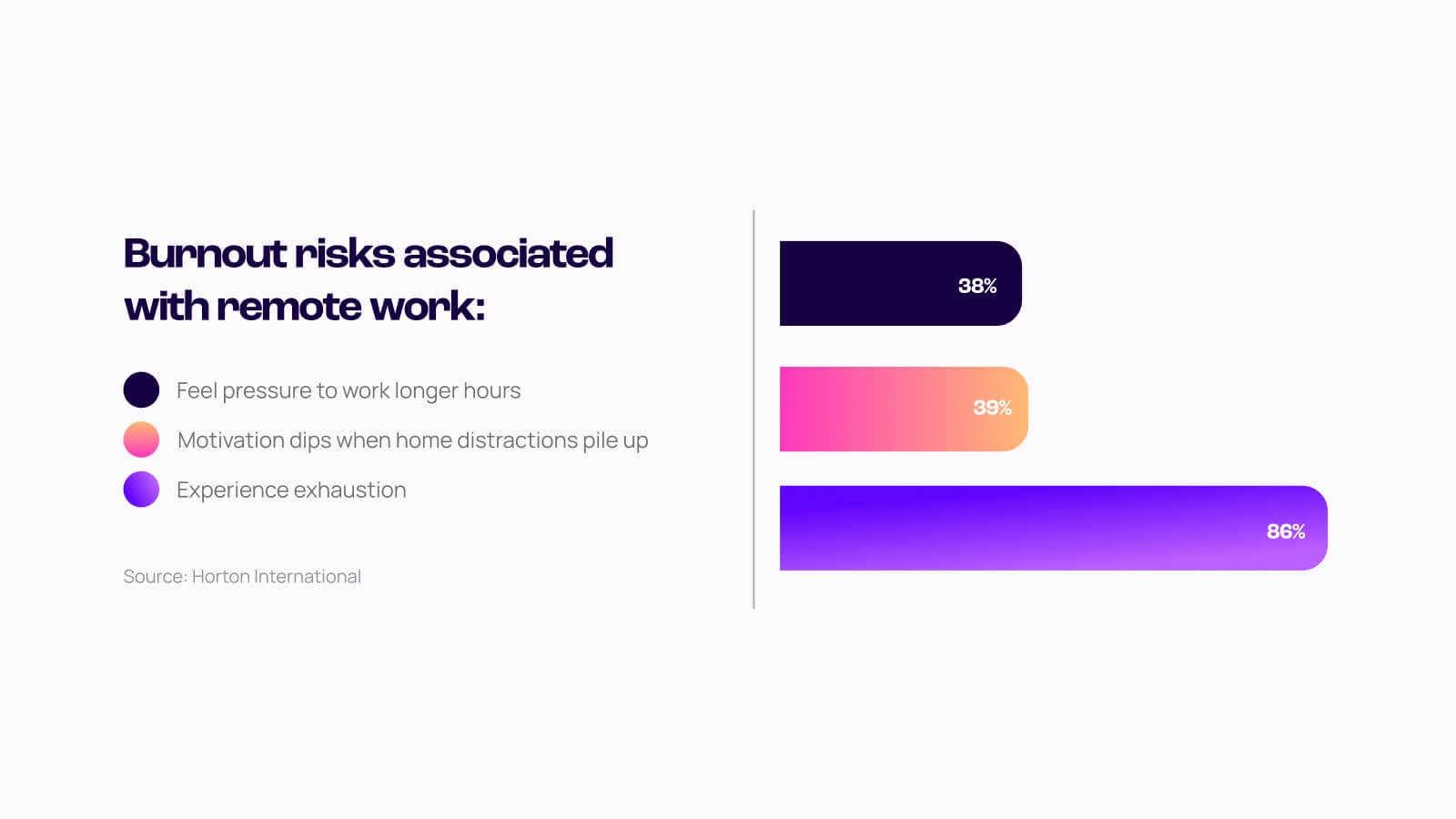 Burnout risks associated with remote work:

Feel pressure to work longer hours

Motivation dips when home distractions pile up

Experience exhaustion

Source: Horton International

38%

39%

86%